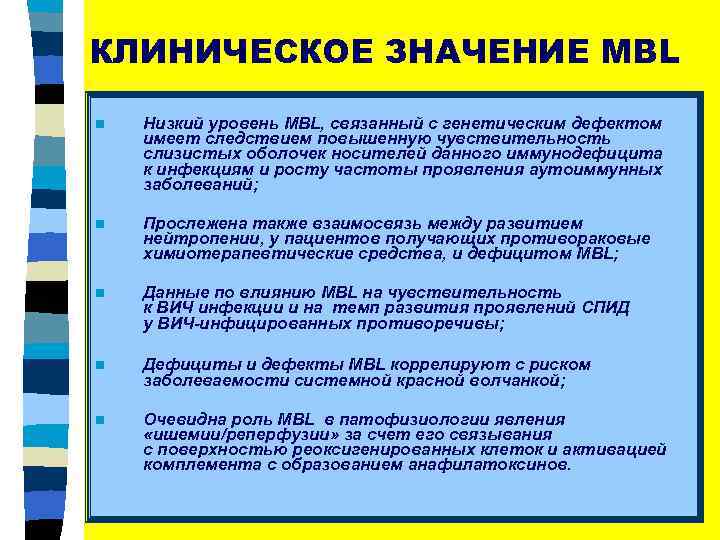 КЛИНИЧЕСКОЕ ЗНАЧЕНИЕ MBL

Низкий уровень MBL, связанный с генетическим дефектом имеет следствием повышенную чувствительность слизистых оболочек носителей данного иммунодефицита к инфекциям и росту частоты проявления аутоиммунных заболеваний;

Прослежена также взаимосвязь между развитием нейтропении, у пациентов получающих противораковые химиотерапевтические средства, и дефицитом MBL;

Данные по влиянию MBL на чувствительность к ВИЧ инфекции и на темп развития проявлений СПИД у ВИЧ-инфицированных противоречивы;

Дефициты и дефекты MBL коррелируют с риском заболеваемости системной красной волчанкой;

Очевидна роль MBL в патофизиологии явления «ишемии/реперфузии» за счет его связывания с поверхностью реоксигенированных клеток и активацией комплемента с образованием анафилатоксинов.